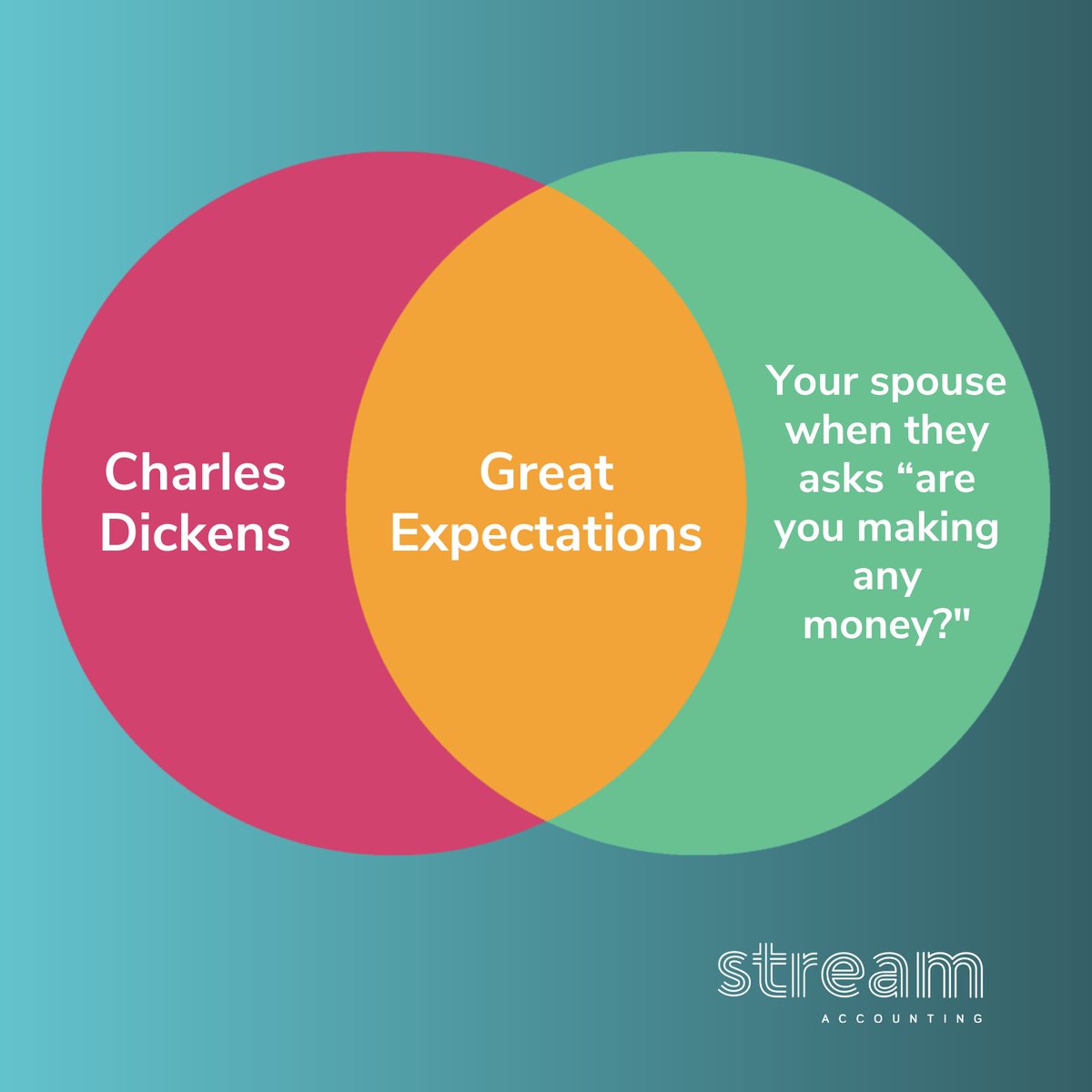 Charles Dickens

Great Expectations

Your spouse when they asks “are you making any money?"

stream
ACCOUNTING